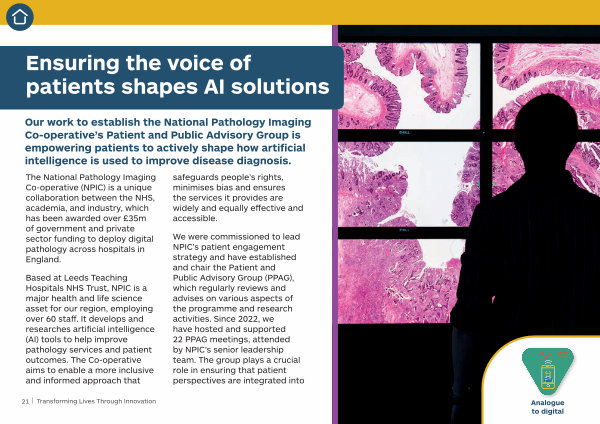 Ensuring the voice of patients shapes AI solutions

Our work to establish the National Pathology Imaging Co-operative's Patient and Public Advisory Group is empowering patients to actively shape how artificial intelligence is used to improve disease diagnosis.

The National Pathology Imaging Co-operative (NPIC) is a unique collaboration between the NHS, academia, and industry, which has been awarded over £35m of government and private sector funding to deploy digital pathology across hospitals in England.

Based at Leeds Teaching Hospitals NHS Trust, NPIC is a major health and life science asset for our region, employing over 60 staff. It develops and researches artificial intelligence (AI) tools to help improve pathology services and patient outcomes. The Co-operative aims to enable a more inclusive and informed approach that safeguards people's rights, minimises bias and ensures the services it provides are widely and equally effective and accessible.

We were commissioned to lead NPIC's patient engagement strategy and have established and chair the Patient and Public Advisory Group (PPAG), which regularly reviews and advises on various aspects of the programme and research activities. Since 2022, we have hosted and supported 22 PPAG meetings, attended by NPIC's senior leadership team. The group plays a crucial role in ensuring that patient perspectives are integrated into

21 | Transforming Lives Through Innovation

Analogue to digital